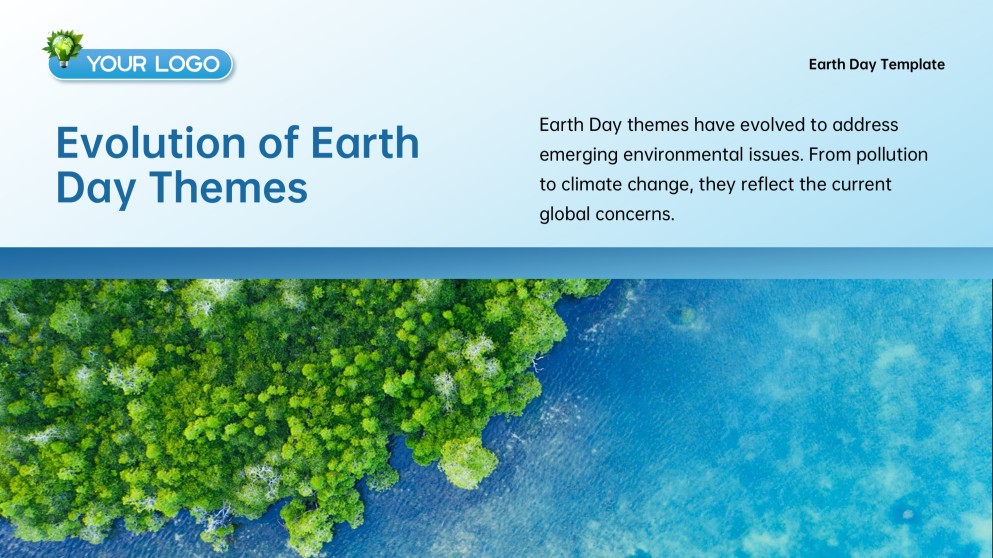 YOUR LOGO

Earth Day Template

Evolution of Earth Day Themes

Earth Day themes have evolved to address emerging environmental issues. From pollution to climate change, they reflect the current global concerns.